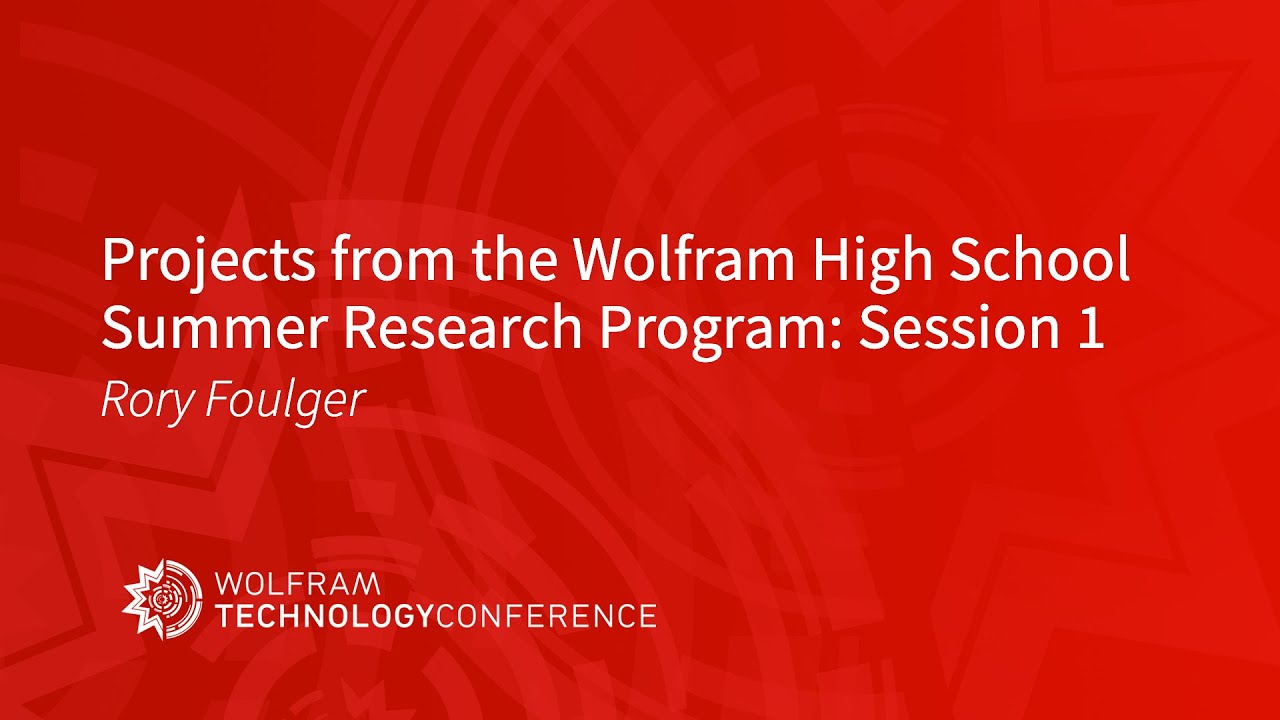 Projects from the Wolfram High School Summer Research Program: Session 1

Rory Foulger

WOLFRAM
TECHNOLOGYCONFERENCE